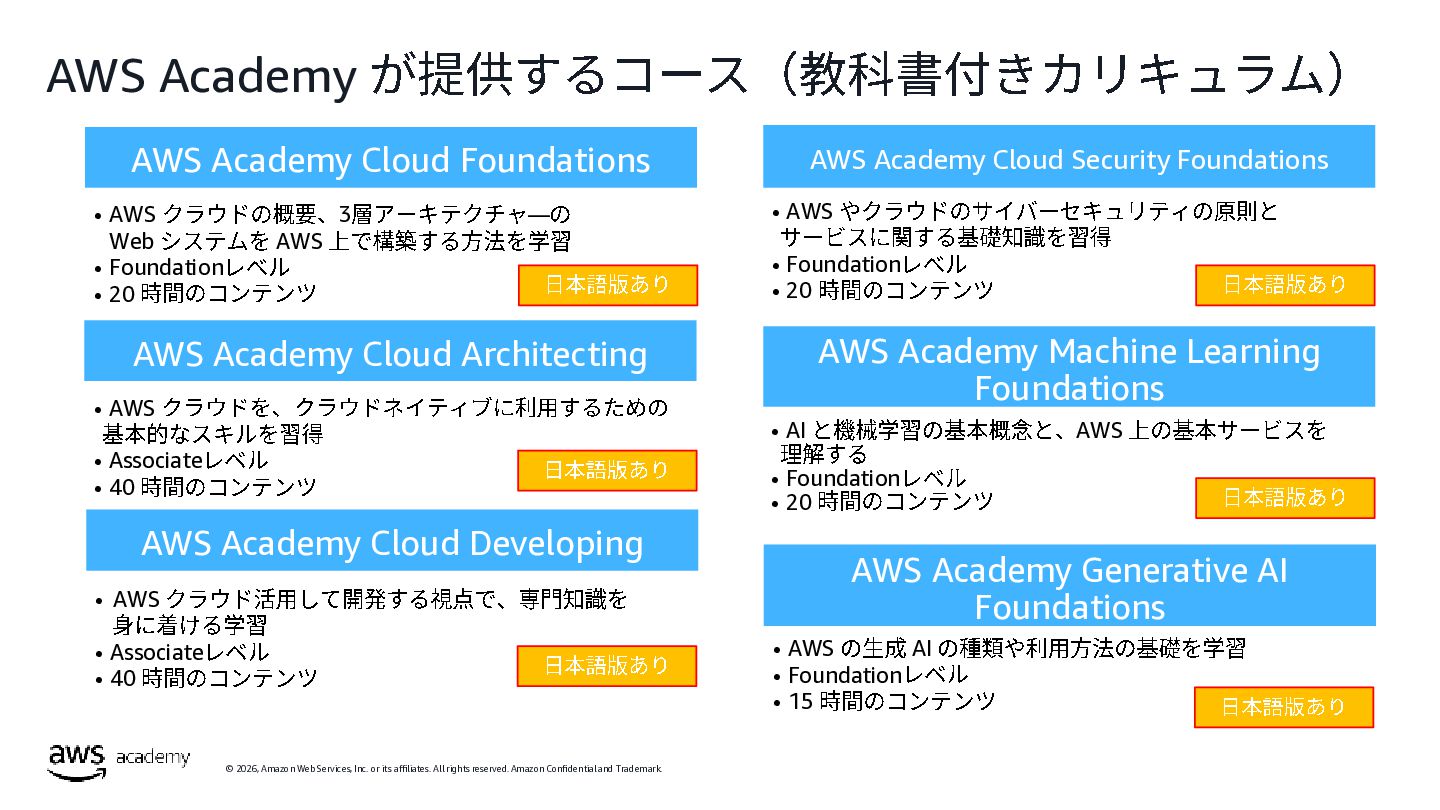 AWS Academy が提供するコース（教科書付きカリキュラム）

AWS Academy Cloud Foundations

• AWS クラウドの概要、3層アーキテクチャ―の Web システムを AWS 上で構築する方法を学習
• Foundationレベル
• 20 時間のコンテンツ

日本語版あり

AWS Academy Cloud Architecting

• AWS クラウドを、クラウドネイティブに利用するための基本的なスキルを習得
• Associateレベル
• 40 時間のコンテンツ

日本語版あり

AWS Academy Cloud Developing

• AWS クラウド活用して開発する視点で、専門知識を身に着ける学習
• Associateレベル
• 40 時間のコンテンツ

日本語版あり

AWS Academy Cloud Security Foundations

• AWS やクラウドのサイバーセキュリティの原則とサービスに関する基礎知識を習得
• Foundationレベル
• 20 時間のコンテンツ

日本語版あり

AWS Academy Machine Learning Foundations

• AI と機械学習の基本概念と、AWS 上の基本サービスを理解する
• Foundationレベル
• 20 時間のコンテンツ

日本語版あり

AWS Academy Generative AI Foundations

• AWS の生成 AI の種類や利用方法の基礎を学習
• Foundationレベル
• 15 時間のコンテンツ

日本語版あり

aws academy

© 2026, Amazon Web Services, Inc. or its affiliates. All rights reserved. Amazon Confidential and Trademark.